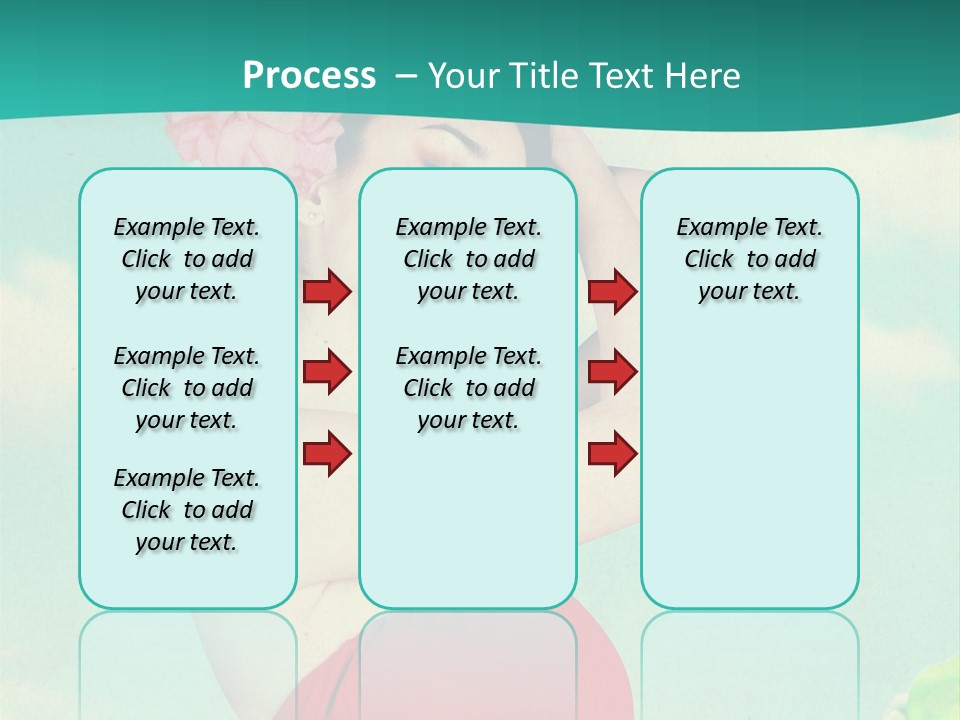 Process – Your Title Text Here

Example Text. Click to add your text.

Example Text. Click to add your text.

Example Text. Click to add your text.

Example Text. Click to add your text.

Example Text. Click to add your text.

Example Text. Click to add your text.